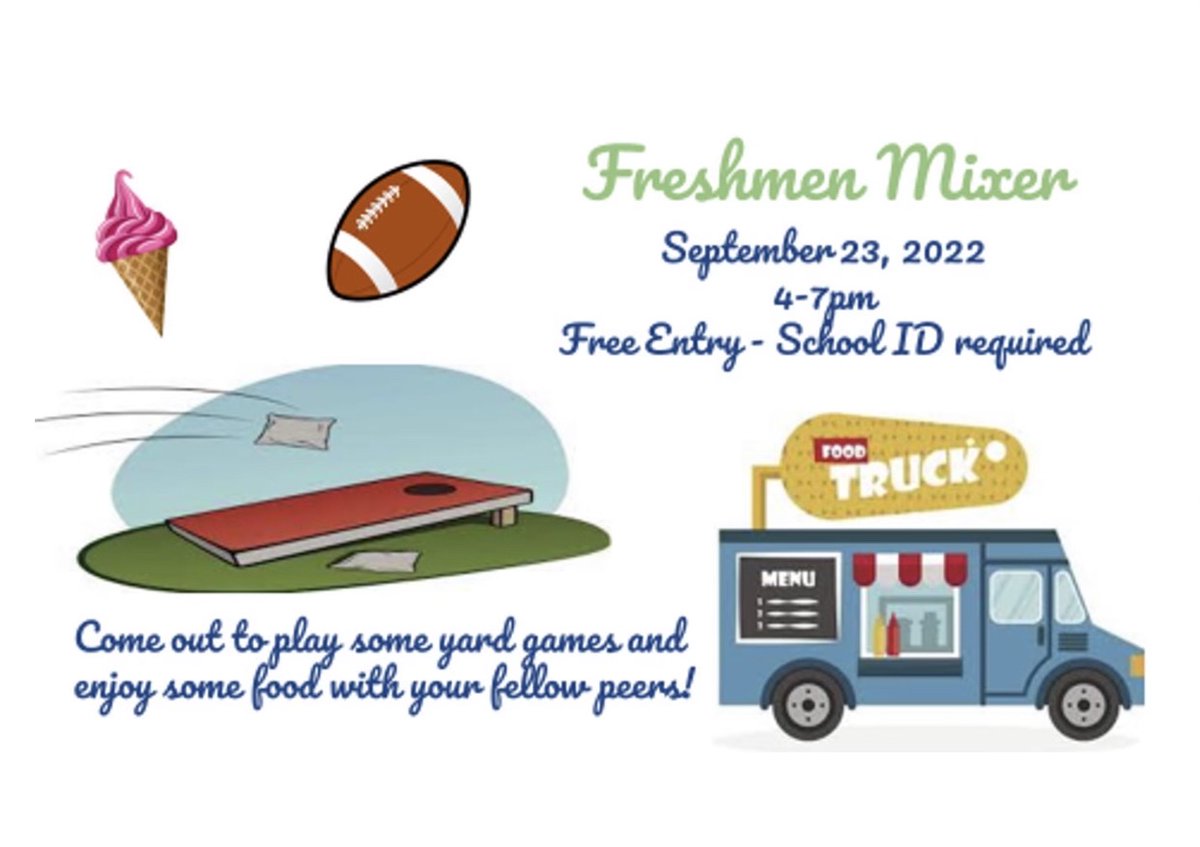 Freshmen Mixer
September 23, 2022
4-7pm
Free Entry - School ID required

FOOD
TRUCK

MENU

Come out to play some yard games and enjoy some food with your fellow peers!